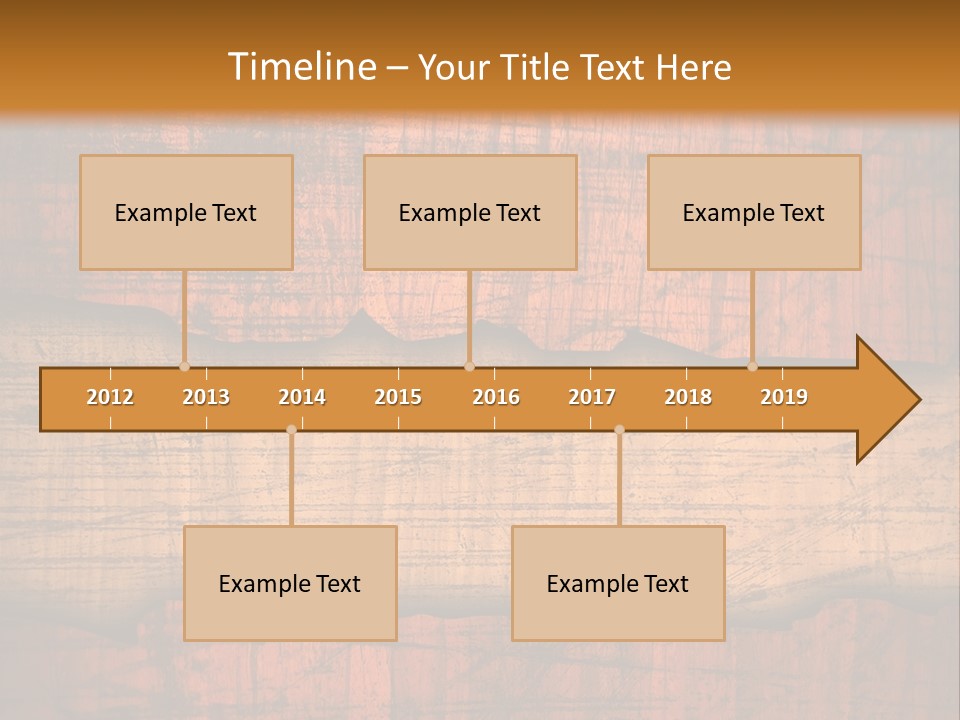 Timeline – Your Title Text Here

Example Text

Example Text

Example Text

2012 2013 2014 2015 2016 2017 2018 2019

Example Text

Example Text